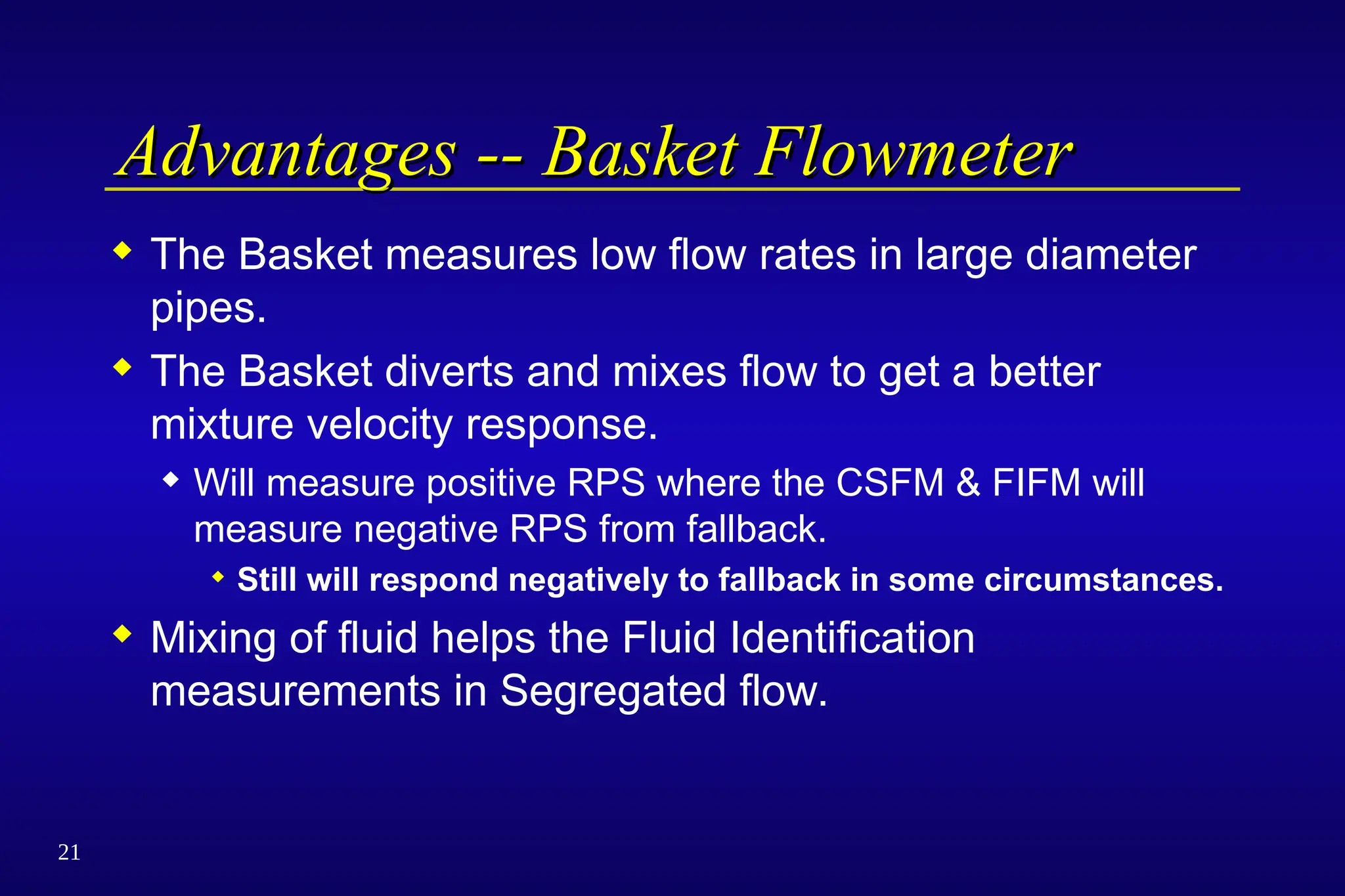 Advantages -- Basket Flowmeter

◆ The Basket measures low flow rates in large diameter pipes.

◆ The Basket diverts and mixes flow to get a better mixture velocity response.

◆ Will measure positive RPS where the CSFM & FIFM will measure negative RPS from fallback.

◆ Still will respond negatively to fallback in some circumstances.

◆ Mixing of fluid helps the Fluid Identification measurements in Segregated flow.

21